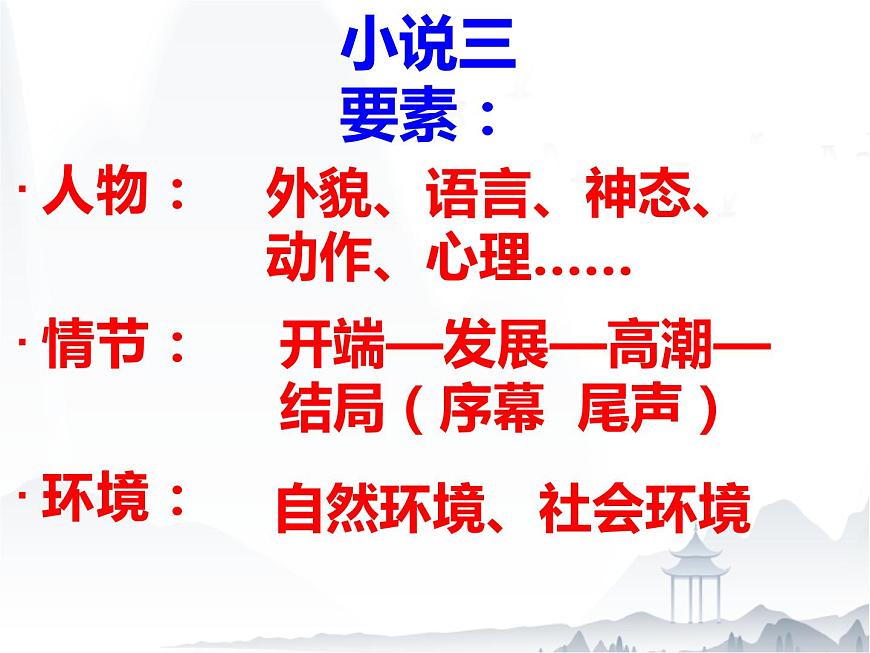 小说三要素：

· 人物： 外貌、语言、神态、动作、心理……

· 情节： 开端—发展—高潮—结局（序幕 尾声）

· 环境： 自然环境、社会环境